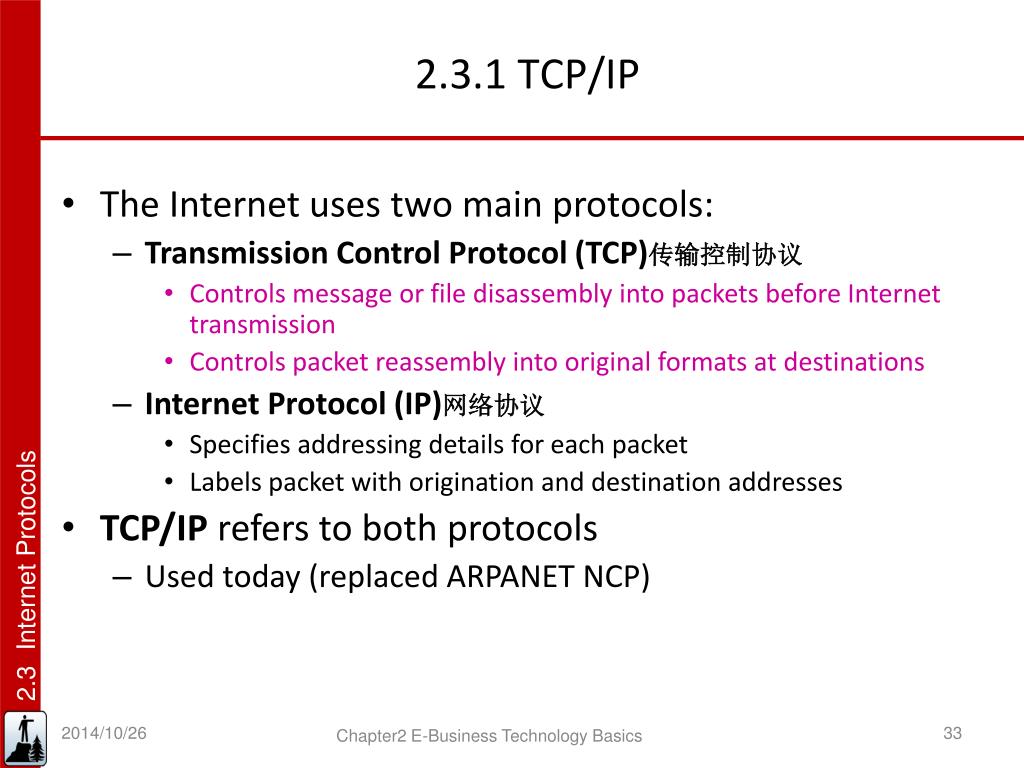 2.3.1 TCP/IP

• The Internet uses two main protocols:
– Transmission Control Protocol (TCP)传输控制协议
• Controls message or file disassembly into packets before Internet transmission
• Controls packet reassembly into original formats at destinations
– Internet Protocol (IP)网络协议
• Specifies addressing details for each packet
• Labels packet with origination and destination addresses
• TCP/IP refers to both protocols
– Used today (replaced ARPANET NCP)

2.3 Internet Protocols

2014/10/26

Chapter2 E-Business Technology Basics

33